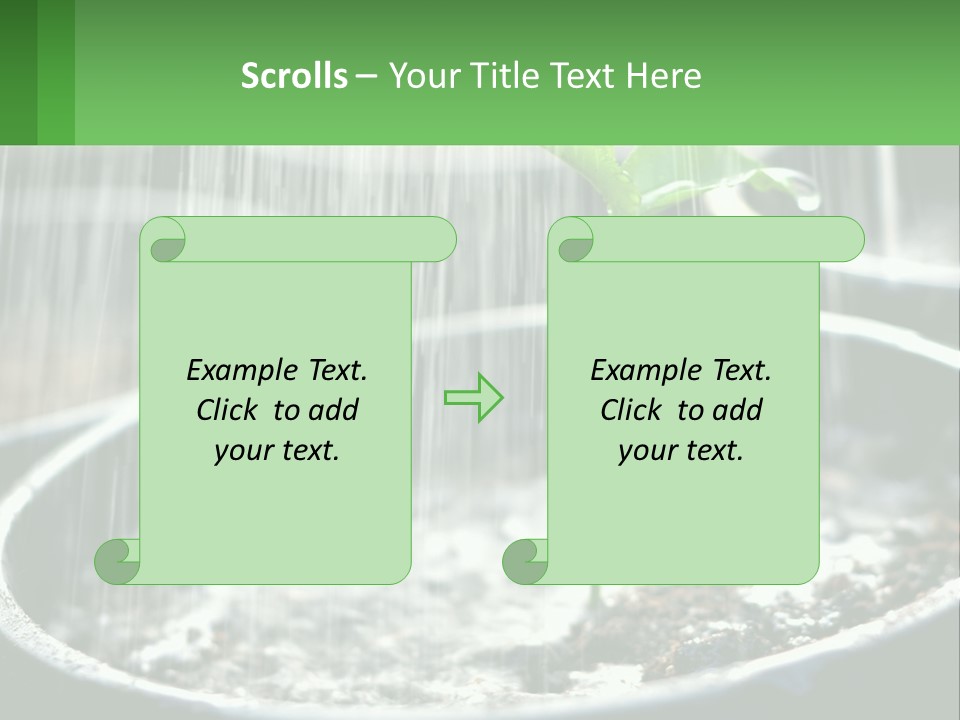 Scrolls – Your Title Text Here

Example Text. Click to add your text.

Example Text. Click to add your text.